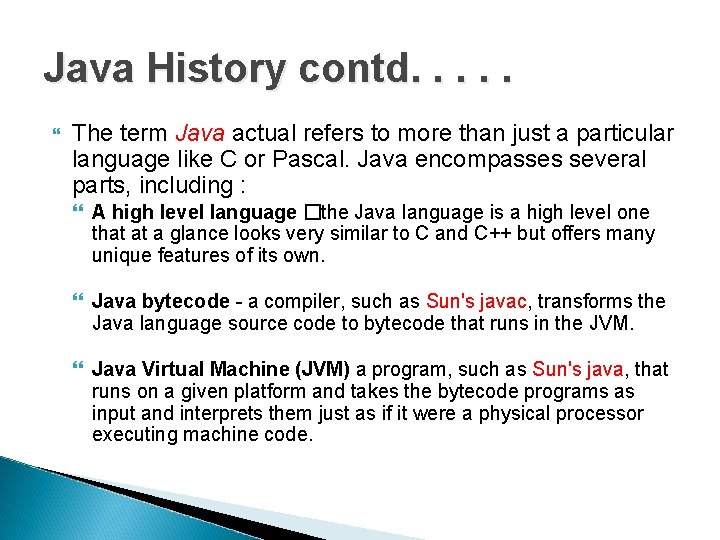 Java History contd. . . . .

The term Java actual refers to more than just a particular language like C or Pascal. Java encompasses several parts, including :

A high level language □the Java language is a high level one that at a glance looks very similar to C and C++ but offers many unique features of its own.

Java bytecode - a compiler, such as Sun's javac, transforms the Java language source code to bytecode that runs in the JVM.

Java Virtual Machine (JVM) a program, such as Sun's java, that runs on a given platform and takes the bytecode programs as input and interprets them just as if it were a physical processor executing machine code.